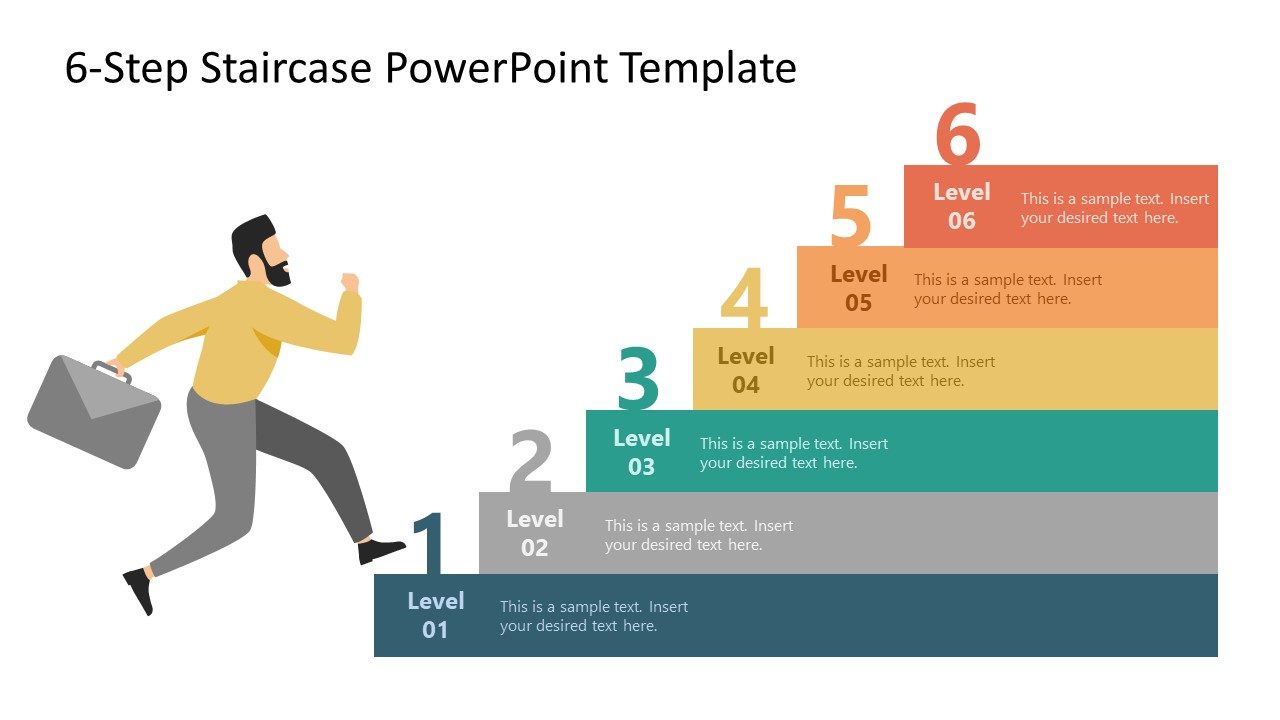 6-Step Staircase PowerPoint Template

6

Level 06

This is a sample text. Insert your desired text here.

5

Level 05

This is a sample text. Insert your desired text here.

4

Level 04

This is a sample text. Insert your desired text here.

3

Level 03

This is a sample text. Insert your desired text here.

2

Level 02

This is a sample text. Insert your desired text here.

1

Level 01

This is a sample text. Insert your desired text here.